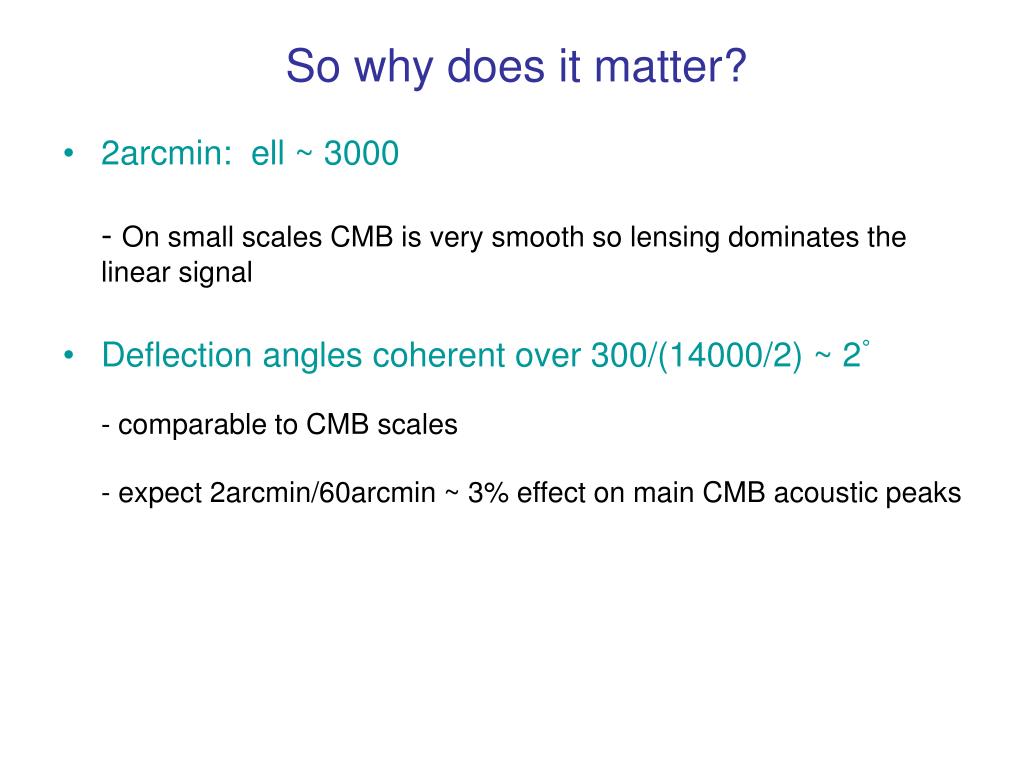 So why does it matter?

• 2arcmin: ell ~ 3000

- On small scales CMB is very smooth so lensing dominates the linear signal

• Deflection angles coherent over 300/(14000/2) ~ 2°

- comparable to CMB scales

- expect 2arcmin/60arcmin ~ 3% effect on main CMB acoustic peaks